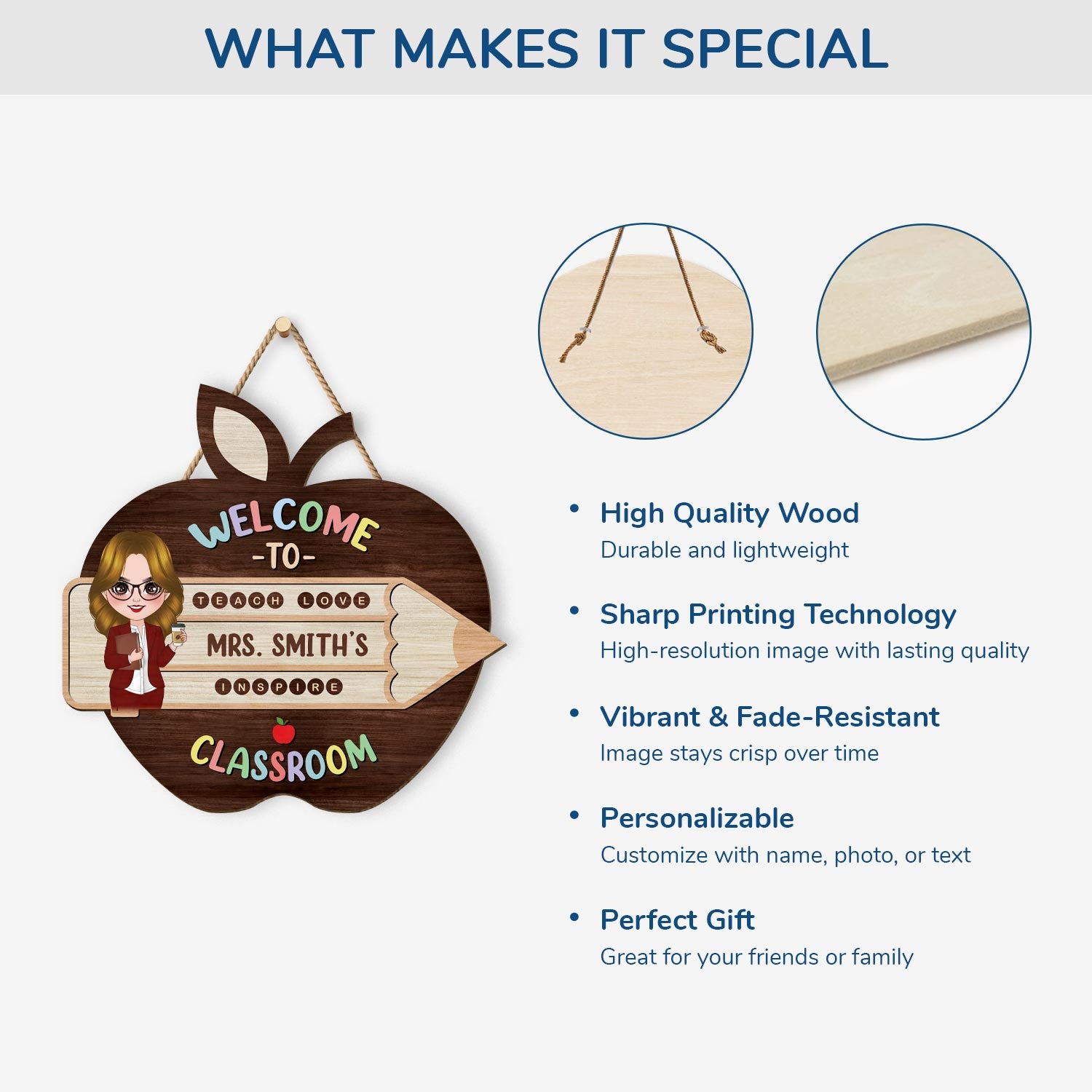 WHAT MAKES IT SPECIAL

WELCOME
-TO-
TEACH LOVE
MRS. SMITH'S
INSPIRE
CLASSROOM

• High Quality Wood
Durable and lightweight

• Sharp Printing Technology
High-resolution image with lasting quality

• Vibrant & Fade-Resistant
Image stays crisp over time

• Personalizable
Customize with name, photo, or text

• Perfect Gift
Great for your friends or family